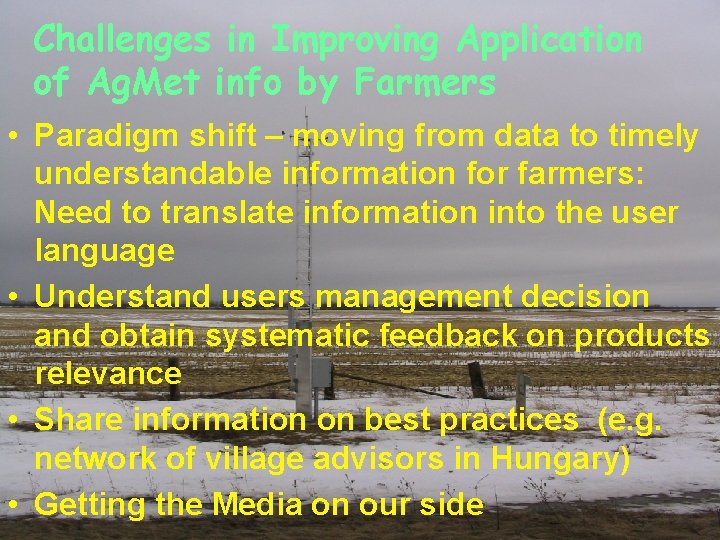 Challenges in Improving Application of AgMet info by Farmers

• Paradigm shift – moving from data to timely understandable information for farmers: Need to translate information into the user language

• Understand users management decision and obtain systematic feedback on products relevance

• Share information on best practices (e.g. network of village advisors in Hungary)

• Getting the Media on our side